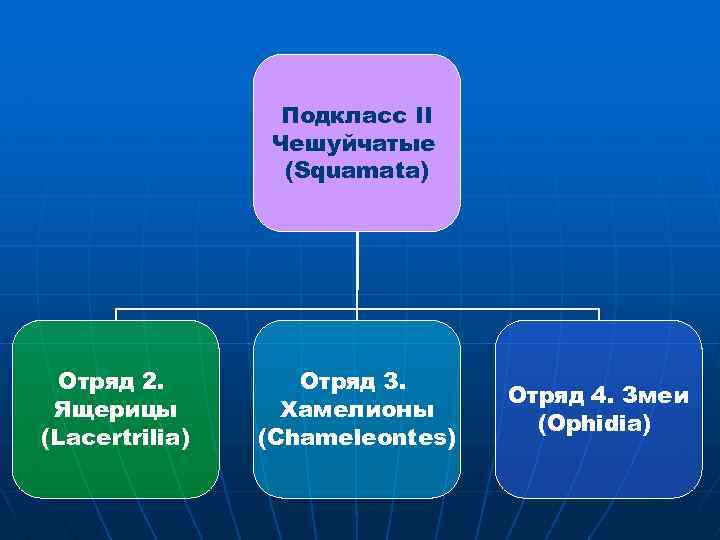 Подкласс II Чешуйчатые (Squamata)

Отряд 2. Ящерицы (Lacertrilia)

Отряд 3. Хамелионы (Chameleontes)

Отряд 4. Змеи (Ophidia)